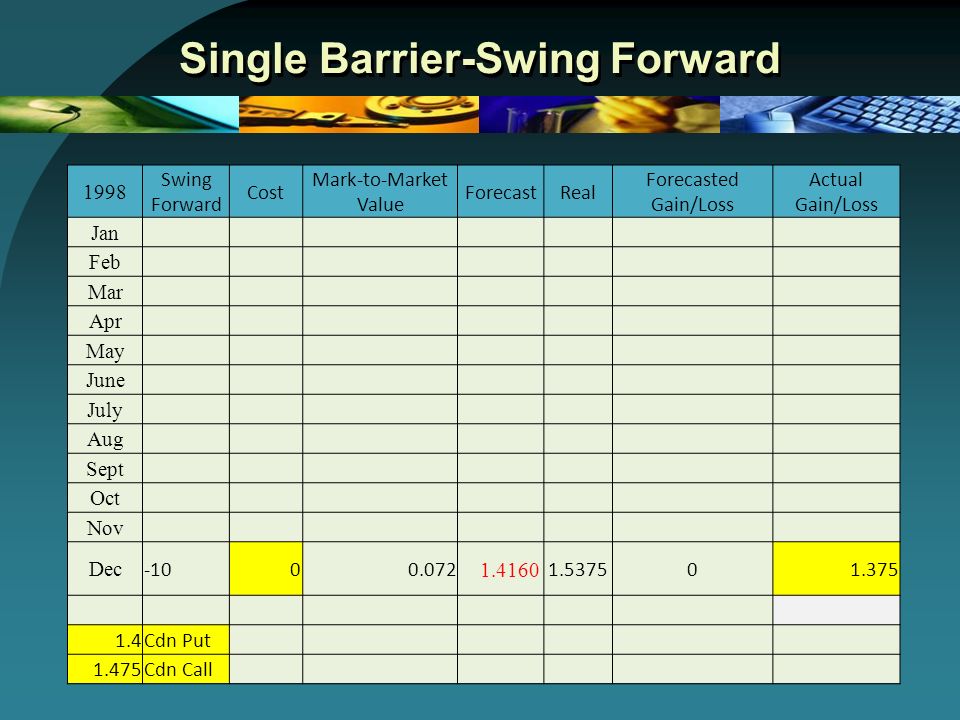 Single Barrier-Swing Forward

| 1998 | Swing Forward | Cost | Mark-to-Market Value | Forecast | Real | Forecasted Gain/Loss | Actual Gain/Loss |
|---|---|---|---|---|---|---|---|
| Jan | | | | | | | |
| Feb | | | | | | | |
| Mar | | | | | | | |
| Apr | | | | | | | |
| May | | | | | | | |
| June | | | | | | | |
| July | | | | | | | |
| Aug | | | | | | | |
| Sept | | | | | | | |
| Oct | | | | | | | |
| Nov | | | | | | | |
| Dec | -10 | 0 | 0.072 | 1.4160 | 1.5375 | 0 | 1.375 |
| | | | | | | | |
| 1.4 | Cdn Put | | | | | | |
| 1.475 | Cdn Call | | | | | | |